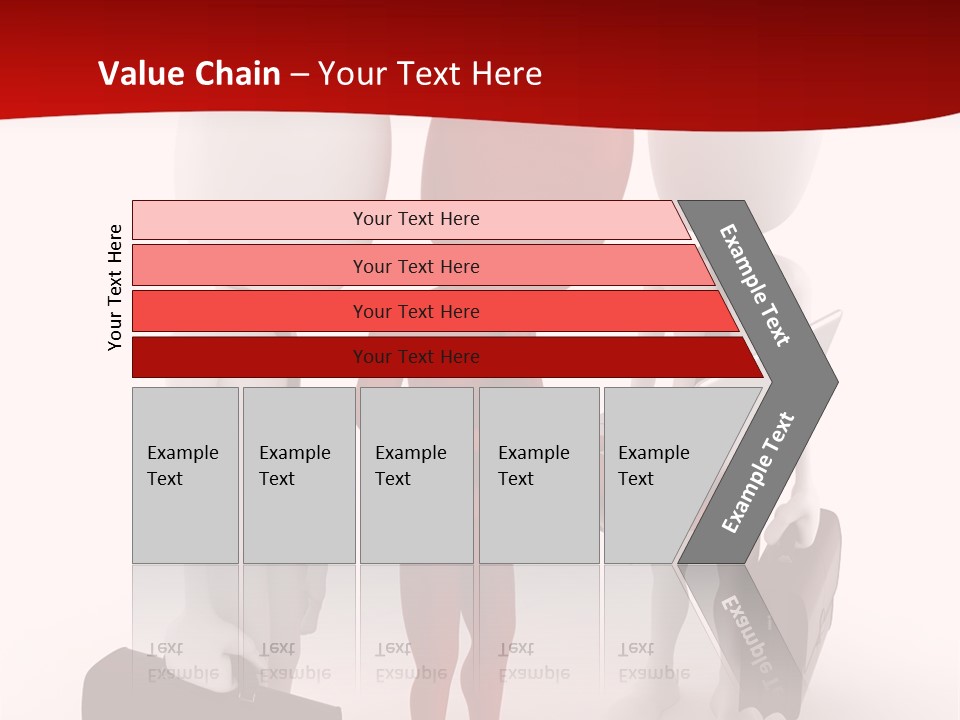 Value Chain – Your Text Here

Your Text Here

Your Text Here

Your Text Here

Your Text Here

Your Text Here

Example Text

Example Text

Example Text

Example Text

Example Text

Example Text

Example Text